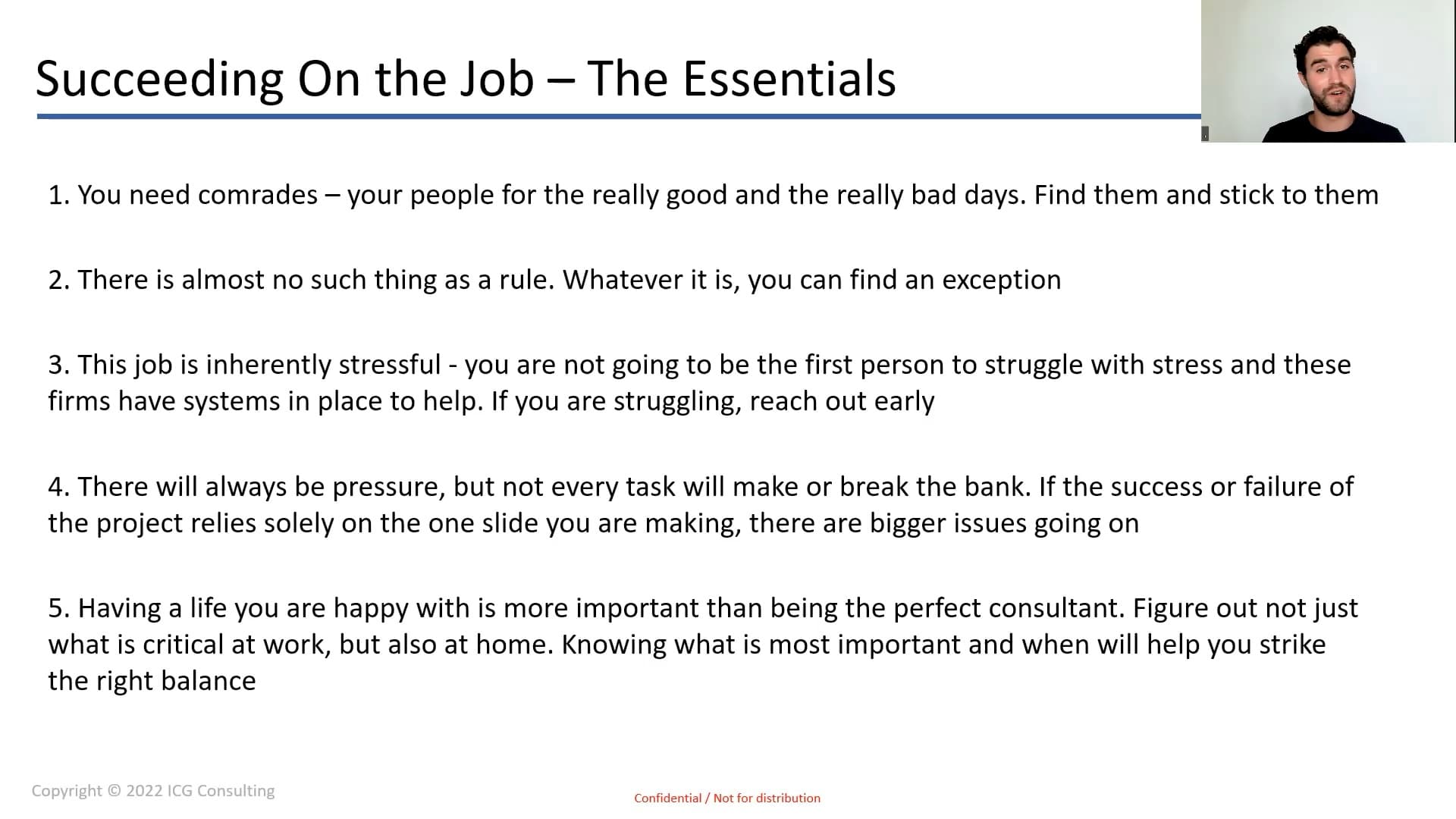 Succeeding On the Job – The Essentials

1. You need comrades – your people for the really good and the really bad days. Find them and stick to them

2. There is almost no such thing as a rule. Whatever it is, you can find an exception

3. This job is inherently stressful - you are not going to be the first person to struggle with stress and these firms have systems in place to help. If you are struggling, reach out early

4. There will always be pressure, but not every task will make or break the bank. If the success or failure of the project relies solely on the one slide you are making, there are bigger issues going on

5. Having a life you are happy with is more important than being the perfect consultant. Figure out not just what is critical at work, but also at home. Knowing what is most important and when will help you strike the right balance

Copyright © 2022 ICG Consulting

Confidential / Not for distribution